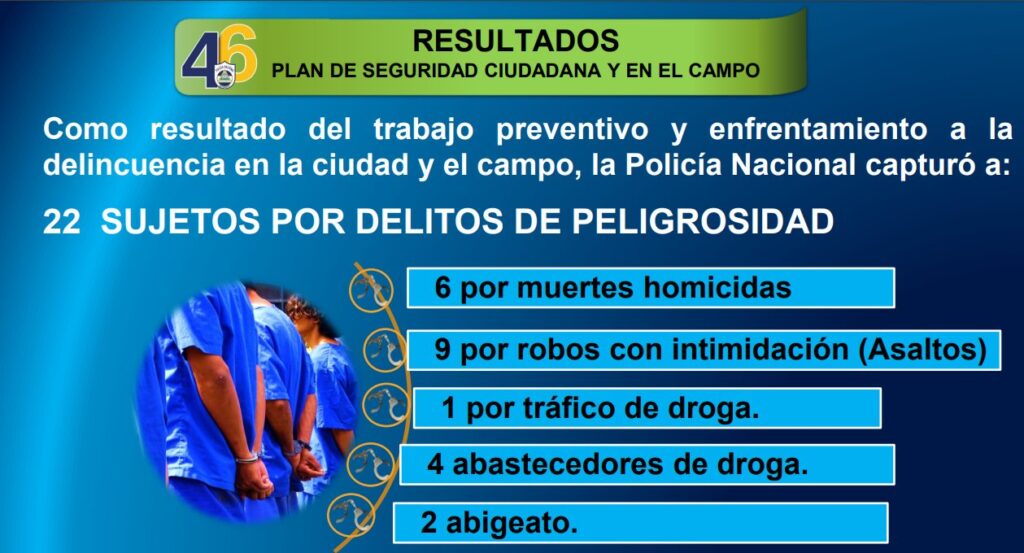 46

RESULTADOS
PLAN DE SEGURIDAD CIUDADANA Y EN EL CAMPO

Como resultado del trabajo preventivo y enfrentamiento a la delincuencia en la ciudad y el campo, la Policía Nacional capturó a:

22 SUJETOS POR DELITOS DE PELIGROSIDAD

6 por muertes homicidas

9 por robos con intimidación (Asaltos)

1 por tráfico de droga.

4 abastecedores de droga.

2 abigeato.